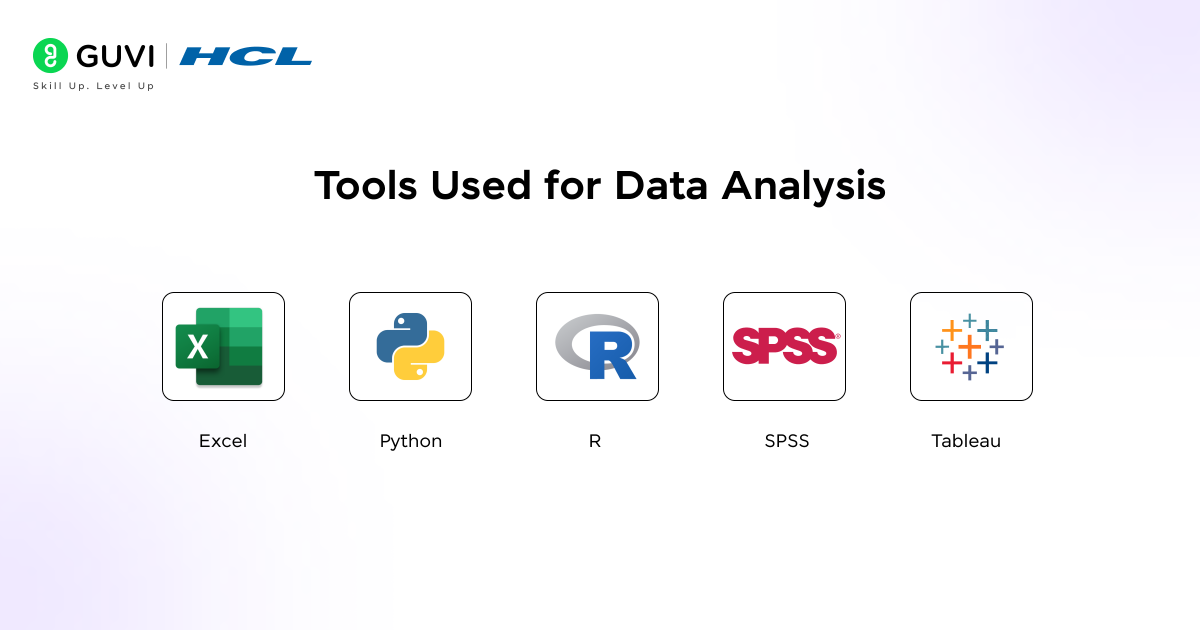 GUVI | HCL
Skill Up. Level Up

Tools Used for Data Analysis

X
Excel

Python

R
R

SPSS
SPSS

Tableau